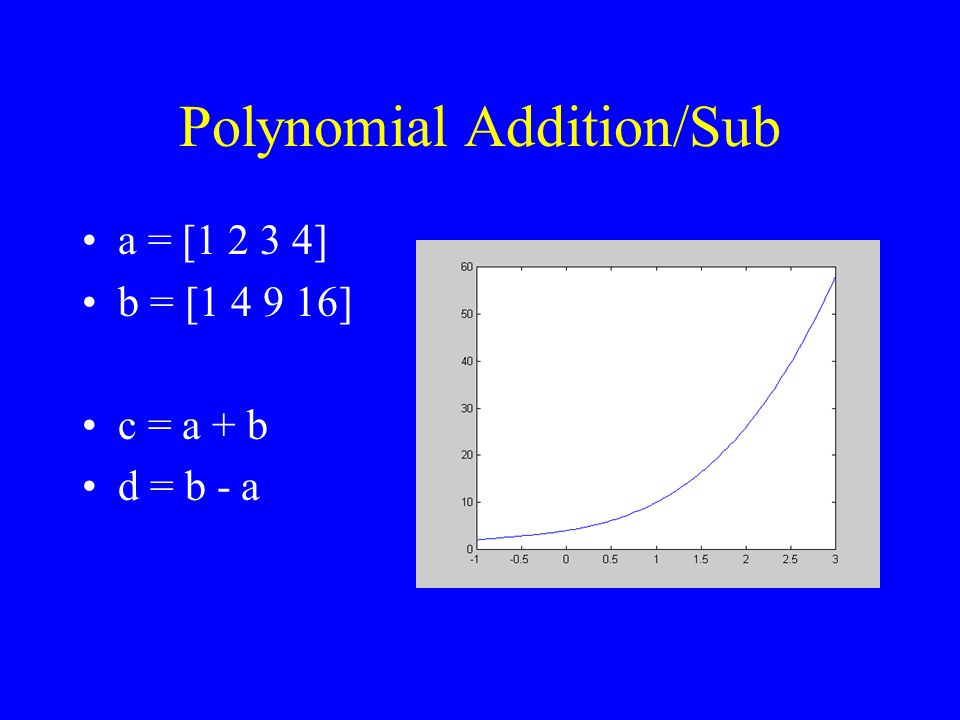 Polynomial Addition/Sub

• a = [1 2 3 4]
• b = [1 4 9 16]

• c = a + b
• d = b - a

60
50
40
30
20
10
0
-1 -0.5 0 0.5 1 1.5 2 2.5 3